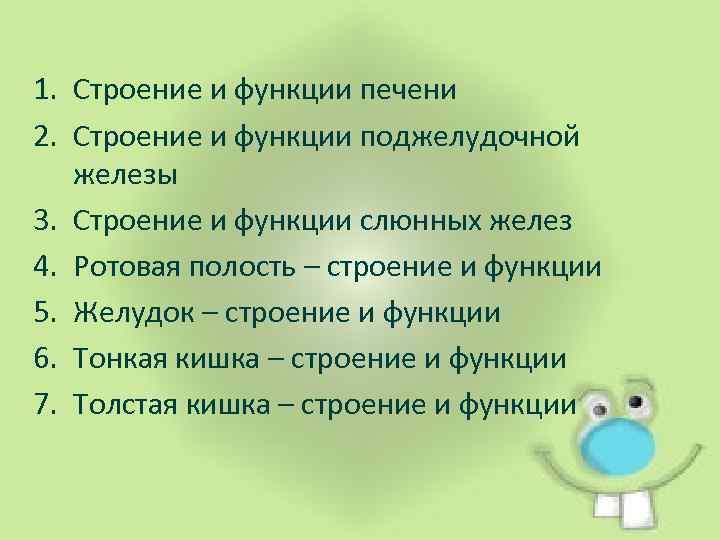 1. Строение и функции печени
2. Строение и функции поджелудочной железы
3. Строение и функции слюнных желез
4. Ротовая полость – строение и функции
5. Желудок – строение и функции
6. Тонкая кишка – строение и функции
7. Толстая кишка – строение и функции